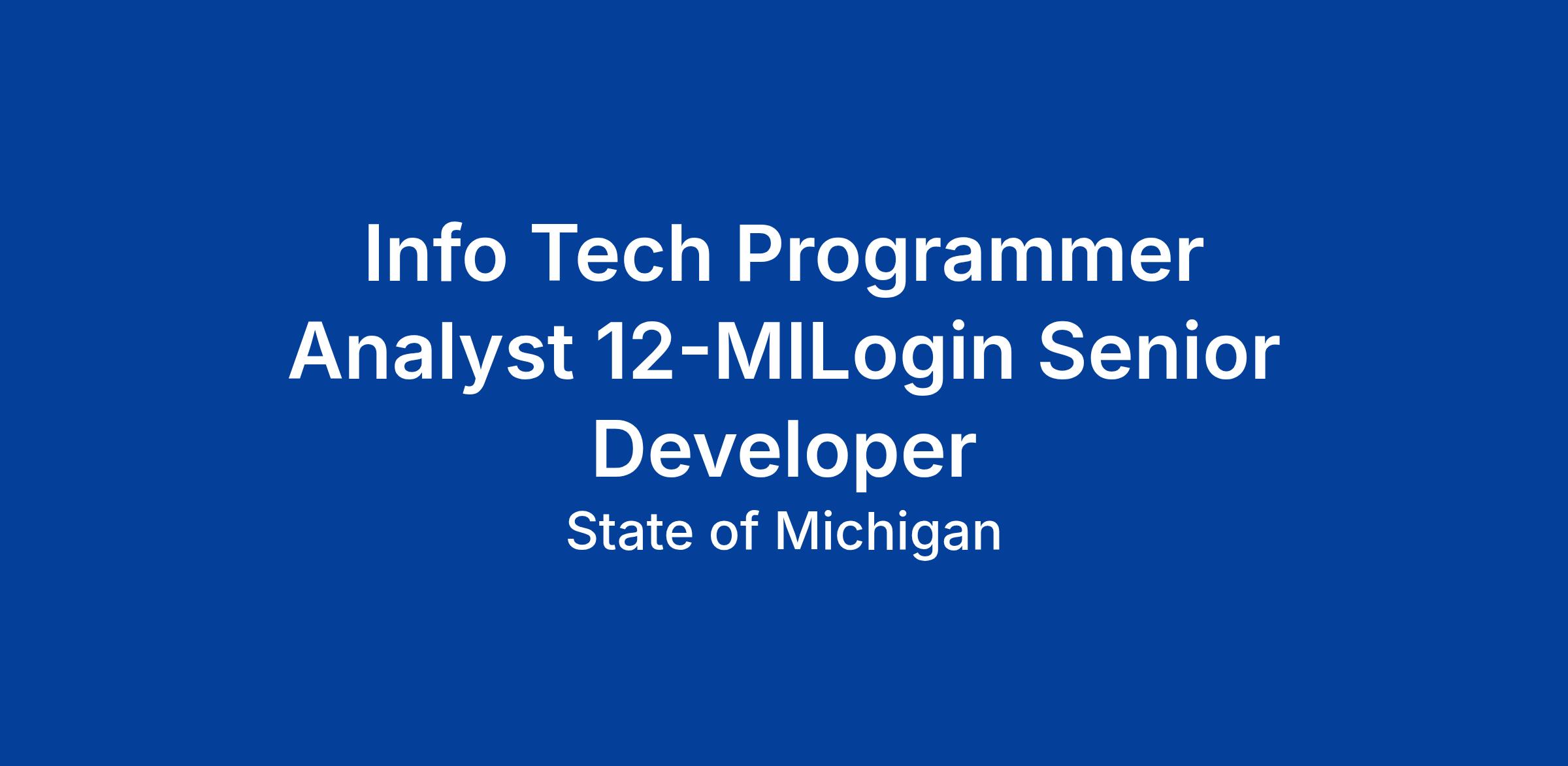 Info Tech Programmer Analyst 12-MILogin Senior Developer

State of Michigan